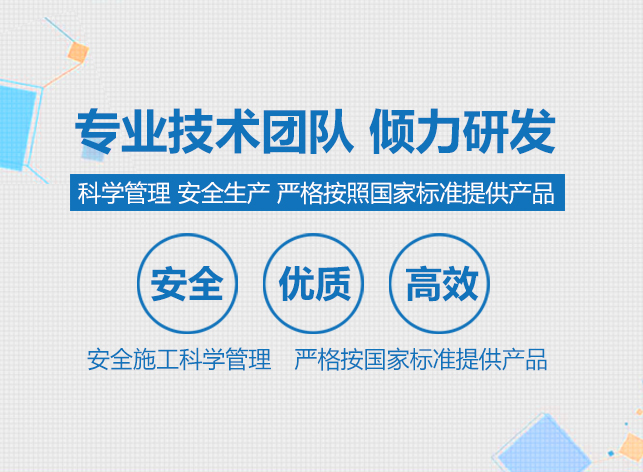 专业技术团队 倾力研发

科学管理 安全生产 严格按照国家标准提供产品

安全

优质

高效

安全施工科学管理 严格按国家标准提供产品